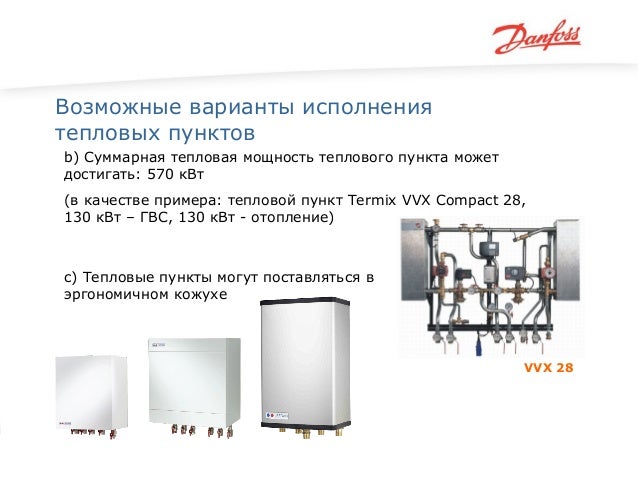 Danfoss

Возможные варианты исполнения тепловых пунктов

b) Суммарная тепловая мощность теплового пункта может достигать: 570 кВт

(в качестве примера: тепловой пункт Termix VVX Compact 28, 130 кВт – ГВС, 130 кВт - отопление)

c) Тепловые пункты могут поставляться в эргономичном кожухе

VVX 28